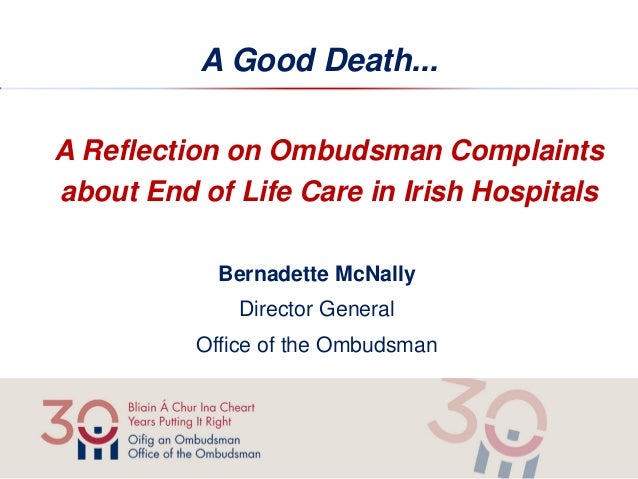 A Good Death...

A Reflection on Ombudsman Complaints about End of Life Care in Irish Hospitals

Bernadette McNally
Director General
Office of the Ombudsman

30
Bliain Á Chur Ina Cheart
Years Putting It Right
Oifig an Ombudsman
Office of the Ombudsman

30